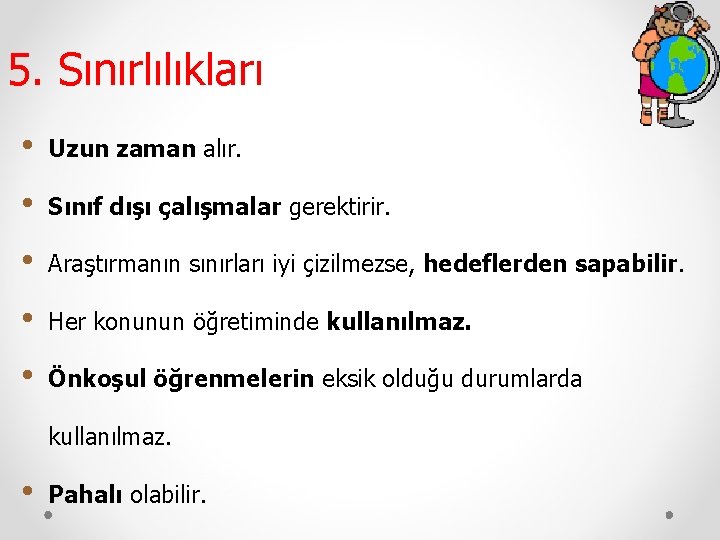 5. Sınırlılıkları

• Uzun zaman alır.
• Sınıf dışı çalışmalar gerektirir.
• Araştırmanın sınırları iyi çizilmezse, hedeflerden sapabilir.
• Her konunun öğretiminde kullanılmaz.
• Önkoşul öğrenmelerin eksik olduğu durumlarda kullanılmaz.
• Pahalı olabilir.